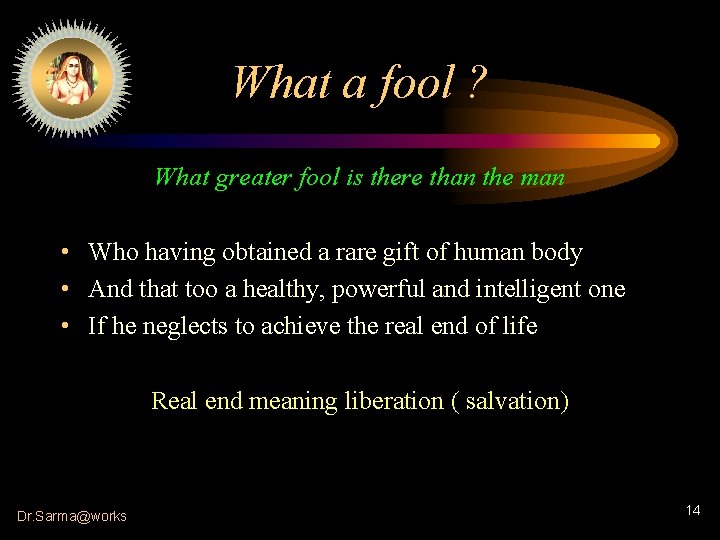 What a fool ?

What greater fool is there than the man

• Who having obtained a rare gift of human body
• And that too a healthy, powerful and intelligent one
• If he neglects to achieve the real end of life

Real end meaning liberation ( salvation)

Dr.Sarma@works

14